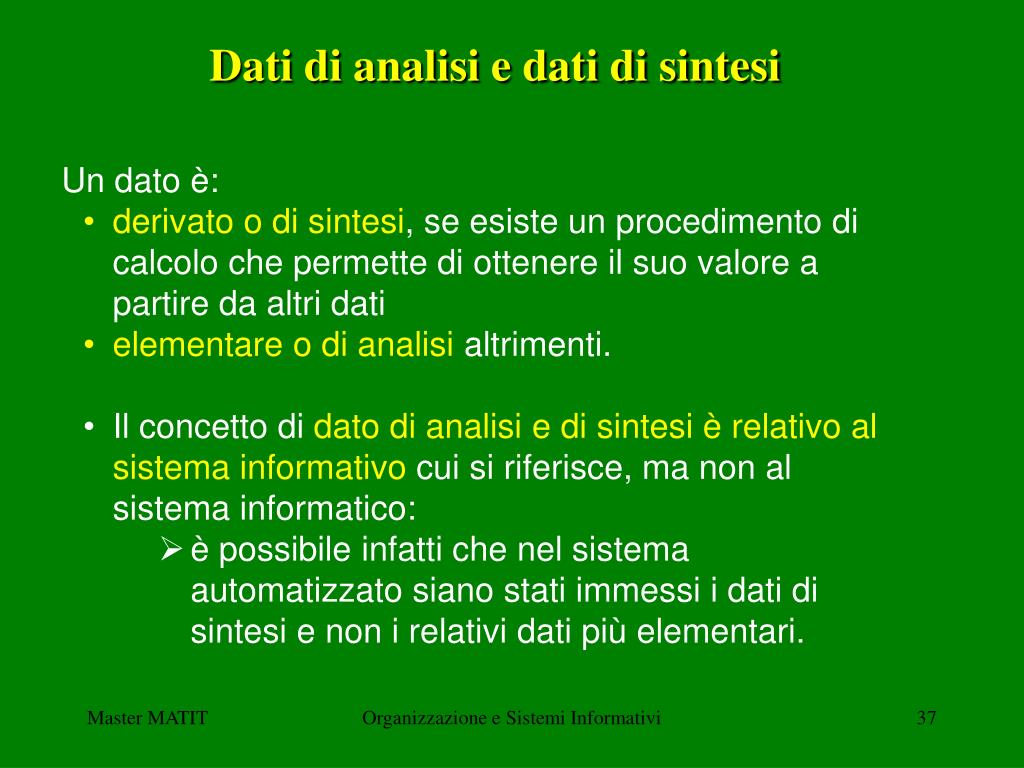 Dati di analisi e dati di sintesi

Un dato è:
• derivato o di sintesi, se esiste un procedimento di calcolo che permette di ottenere il suo valore a partire da altri dati
• elementare o di analisi altrimenti.

• Il concetto di dato di analisi e di sintesi è relativo al sistema informativo cui si riferisce, ma non al sistema informatico:
➢ è possibile infatti che nel sistema automatizzato siano stati immessi i dati di sintesi e non i relativi dati più elementari.

Master MATIT Organizzazione e Sistemi Informativi 37